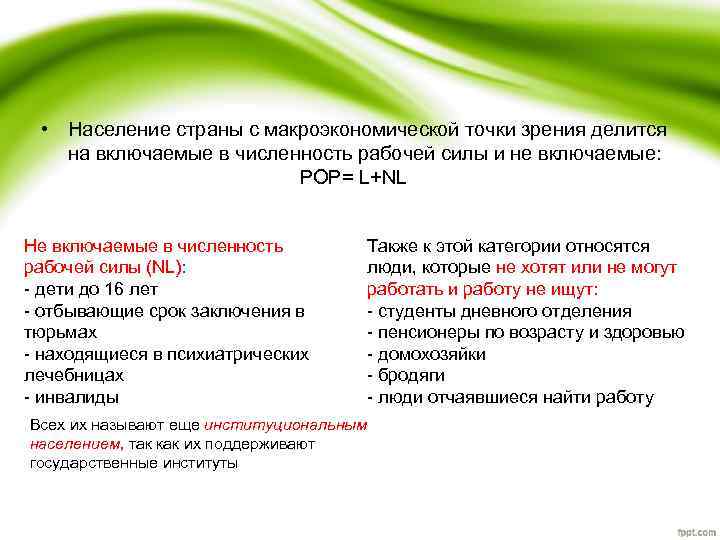 • Население страны с макроэкономической точки зрения делится на включаемые в численность рабочей силы и не включаемые:
POP= L+NL

Не включаемые в численность рабочей силы (NL):
- дети до 16 лет
- отбывающие срок заключения в тюрьмах
- находящиеся в психиатрических лечебницах
- инвалиды

Всех их называют еще институциональным населением, так как их поддерживают государственные институты

Также к этой категории относятся люди, которые не хотят или не могут работать и работу не ищут:
- студенты дневного отделения
- пенсионеры по возрасту и здоровью
- домохозяйки
- бродяги
- люди отчаявшиеся найти работу

fppt.com